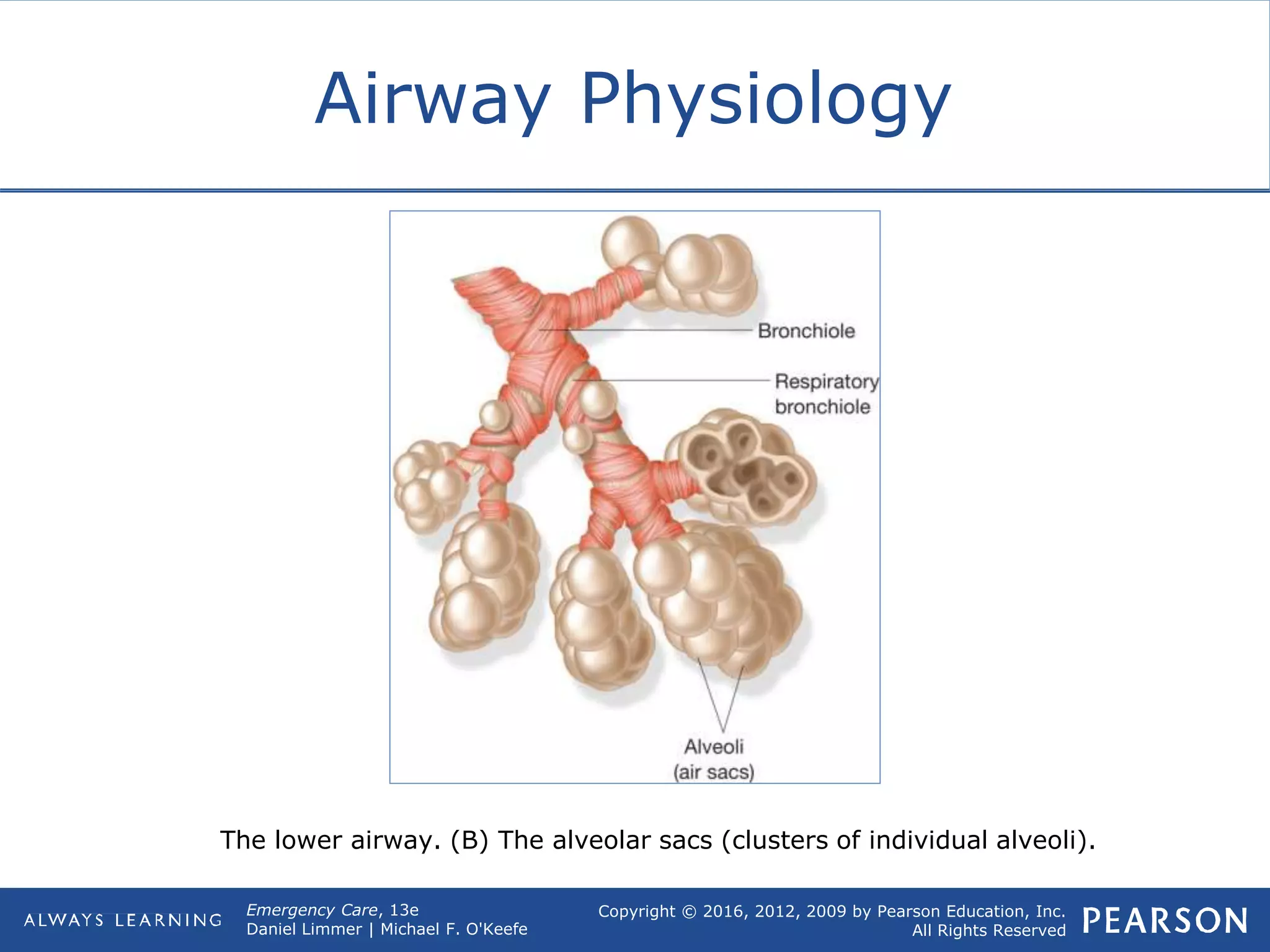 Airway Physiology

Bronchiole

Respiratory bronchiole

Alveoli (air sacs)

The lower airway. (B) The alveolar sacs (clusters of individual alveoli).

ALWAYS LEARNING

Emergency Care, 13e
Daniel Limmer | Michael F. O'Keefe

Copyright © 2016, 2012, 2009 by Pearson Education, Inc.
All Rights Reserved

PEARSON